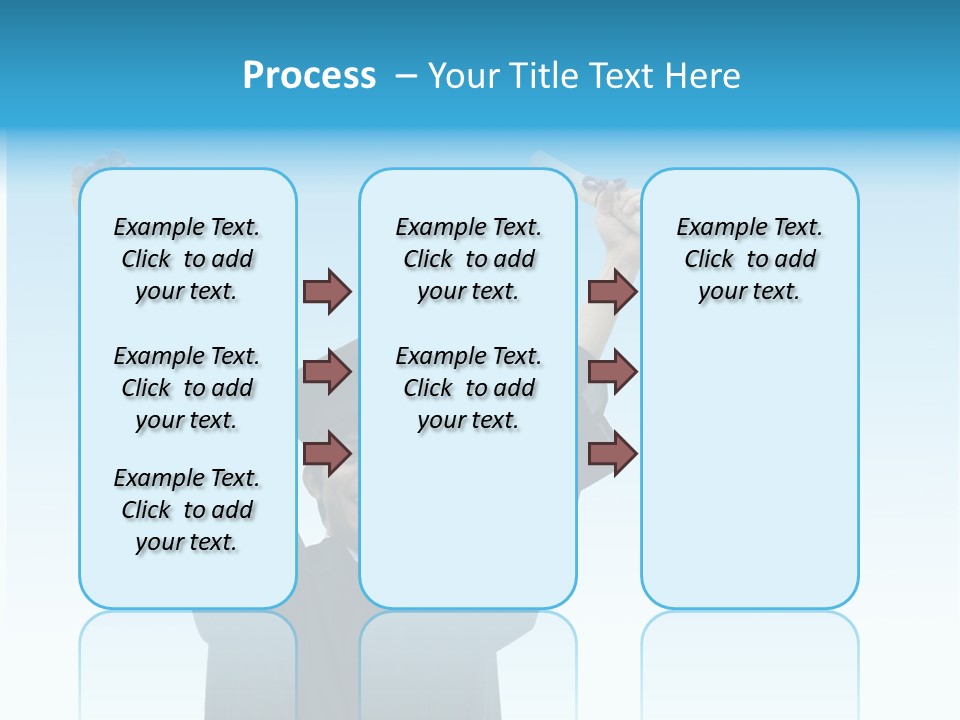 Process – Your Title Text Here

Example Text. Click to add your text.

Example Text. Click to add your text.

Example Text. Click to add your text.

Example Text. Click to add your text.

Example Text. Click to add your text.

Example Text. Click to add your text.